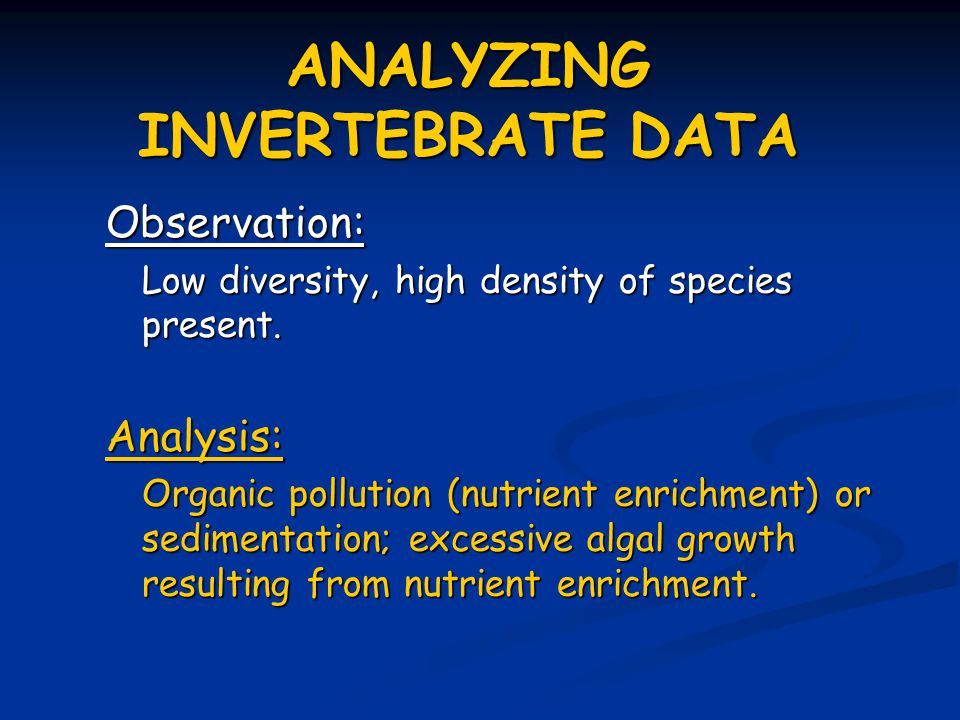 ANALYZING INVERTEBRATE DATA

Observation:

Low diversity, high density of species present.

Analysis:

Organic pollution (nutrient enrichment) or sedimentation; excessive algal growth resulting from nutrient enrichment.